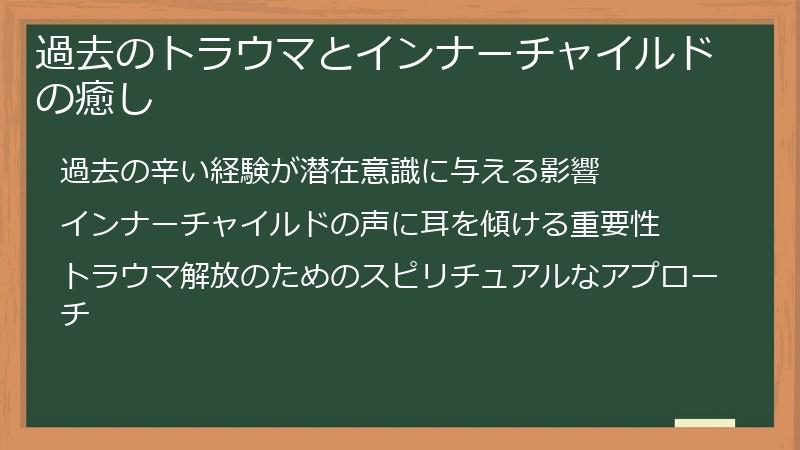 過去のトラウマとインナーチャイルドの癒し

過去の辛い経験が潜在意識に与える影響

インナーチャイルドの声に耳を傾ける重要性

トラウマ解放のためのスピリチュアルなアプローチ